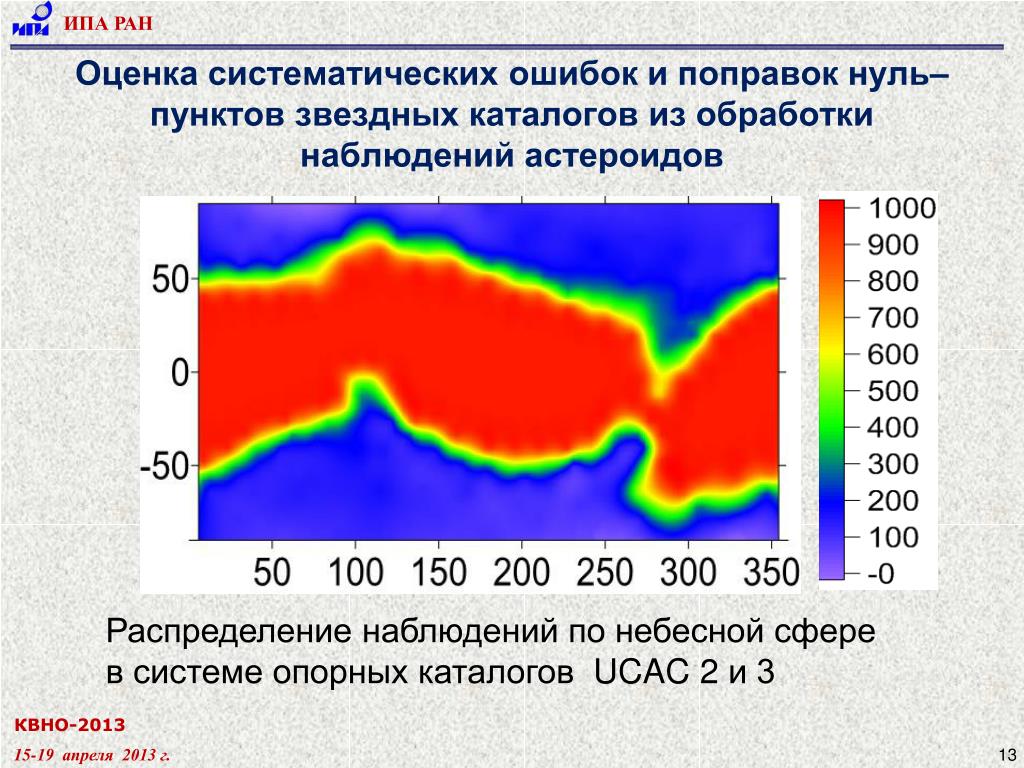 ИПА РАН

Оценка систематических ошибок и поправок нуль–пунктов звездных каталогов из обработки наблюдений астероидов

50
0
-50
50 100 150 200 250 300 350

1000
900
800
700
600
500
400
300
200
100
-0

Распределение наблюдений по небесной сфере в системе опорных каталогов UCAC 2 и 3

КВНО-2013

15-19 апреля 2013 г.

13